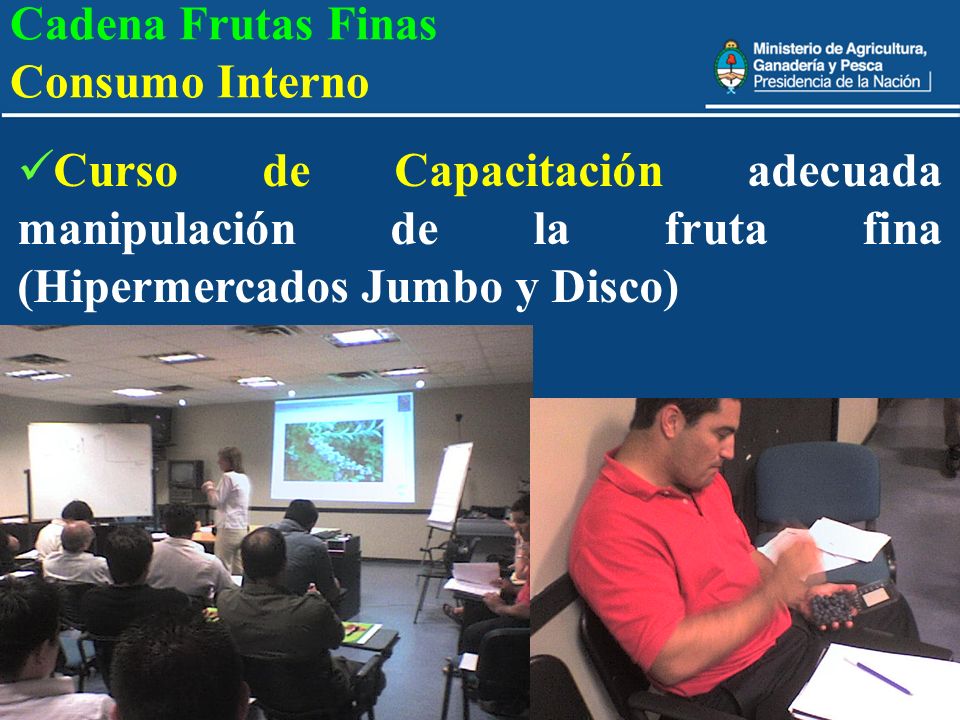 Cadena Frutas Finas
Consumo Interno

Ministerio de Agricultura, Ganadería y Pesca
Presidencia de la Nación

✓Curso de Capacitación adecuada manipulación de la fruta fina (Hipermercados Jumbo y Disco)